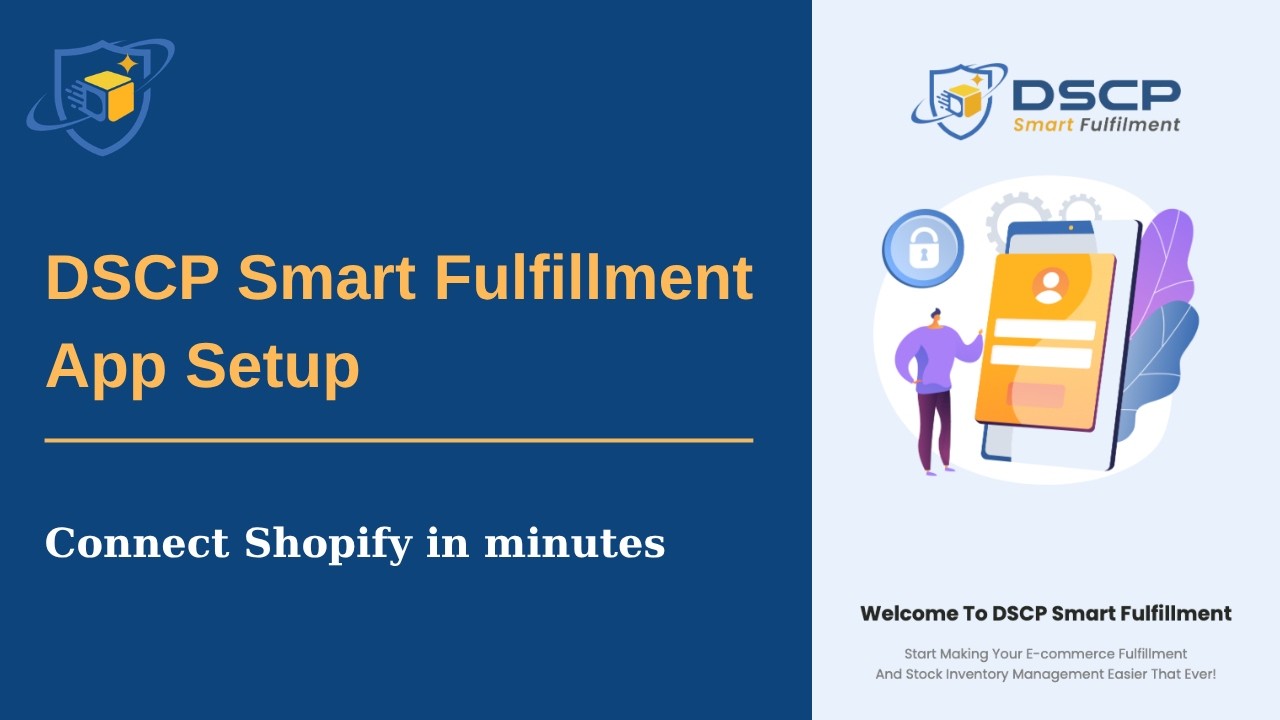 DSCP Smart Fulfillment App Setup

Connect Shopify in minutes

DSCP
Smart Fulfilment

Welcome To DSCP Smart Fulfillment

Start Making Your E-commerce Fulfillment And Stock Inventory Management Easier That Ever!